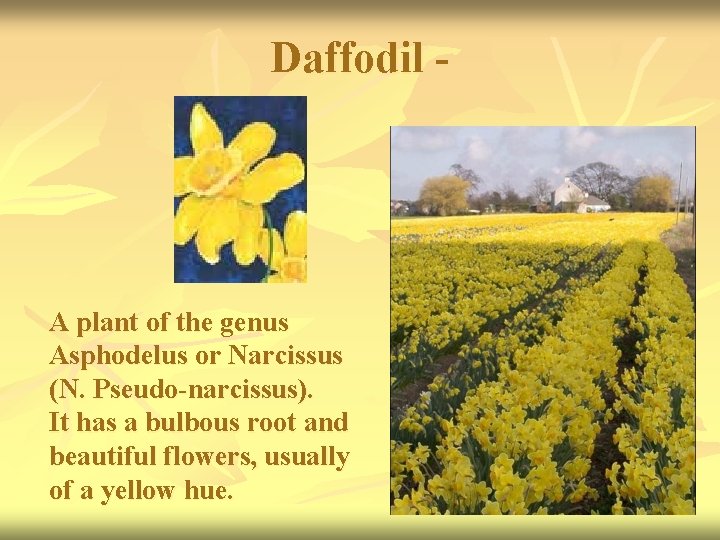 Daffodil -

A plant of the genus Asphodelus or Narcissus (N. Pseudo-narcissus). It has a bulbous root and beautiful flowers, usually of a yellow hue.